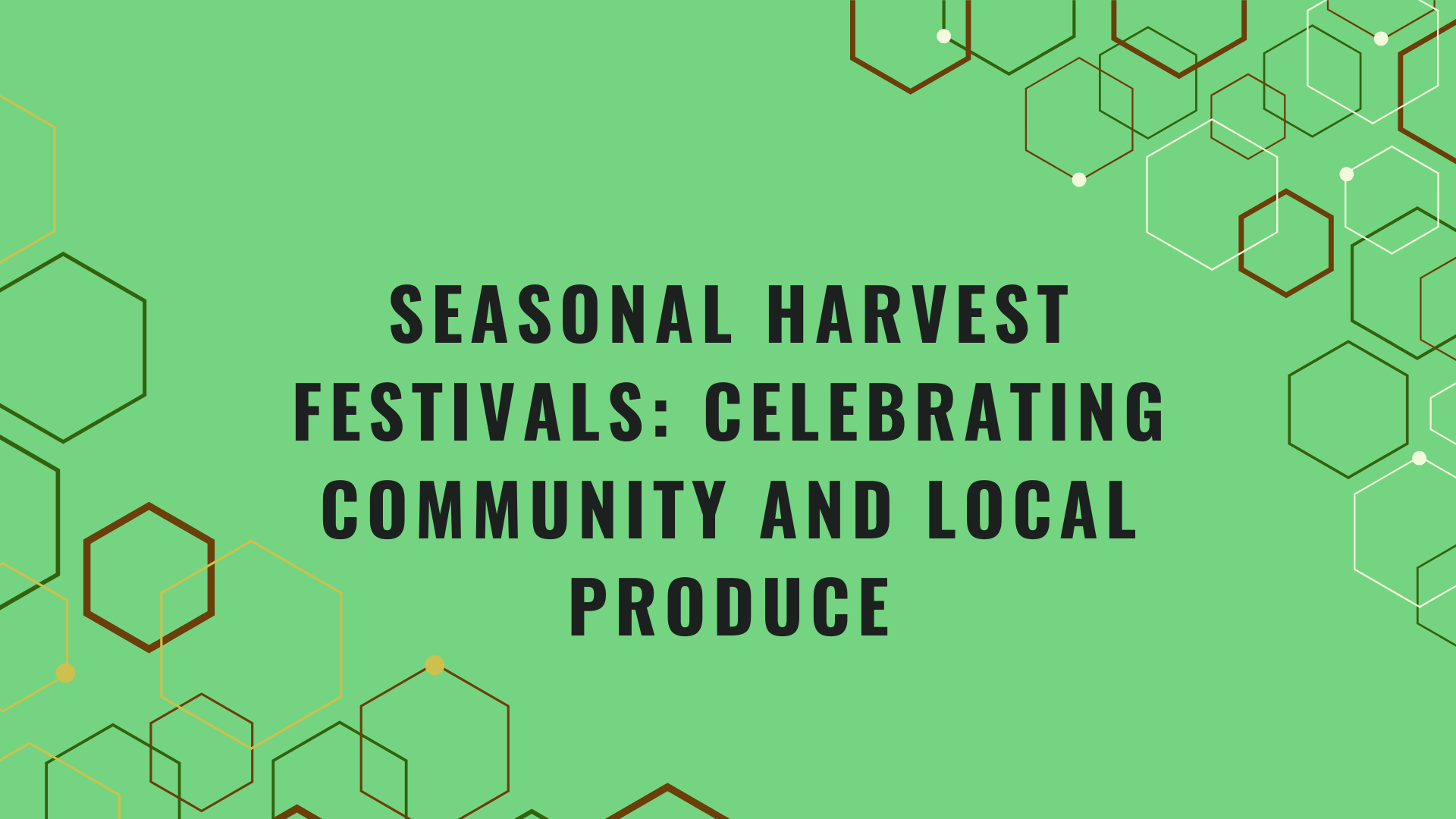 SEASONAL HARVEST FESTIVALS: CELEBRATING COMMUNITY AND LOCAL PRODUCE